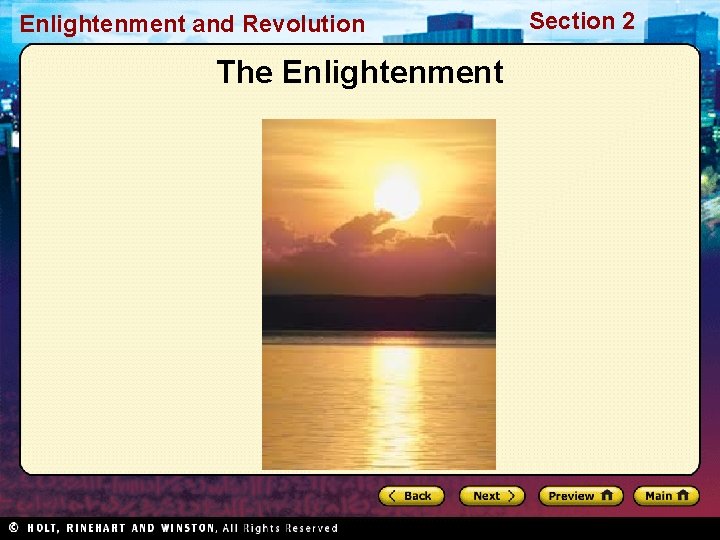 Enlightenment and Revolution

Section 2

The Enlightenment

Back

Next

Preview

Main

© HOLT, RINEHART AND WINSTON, All Rights Reserved